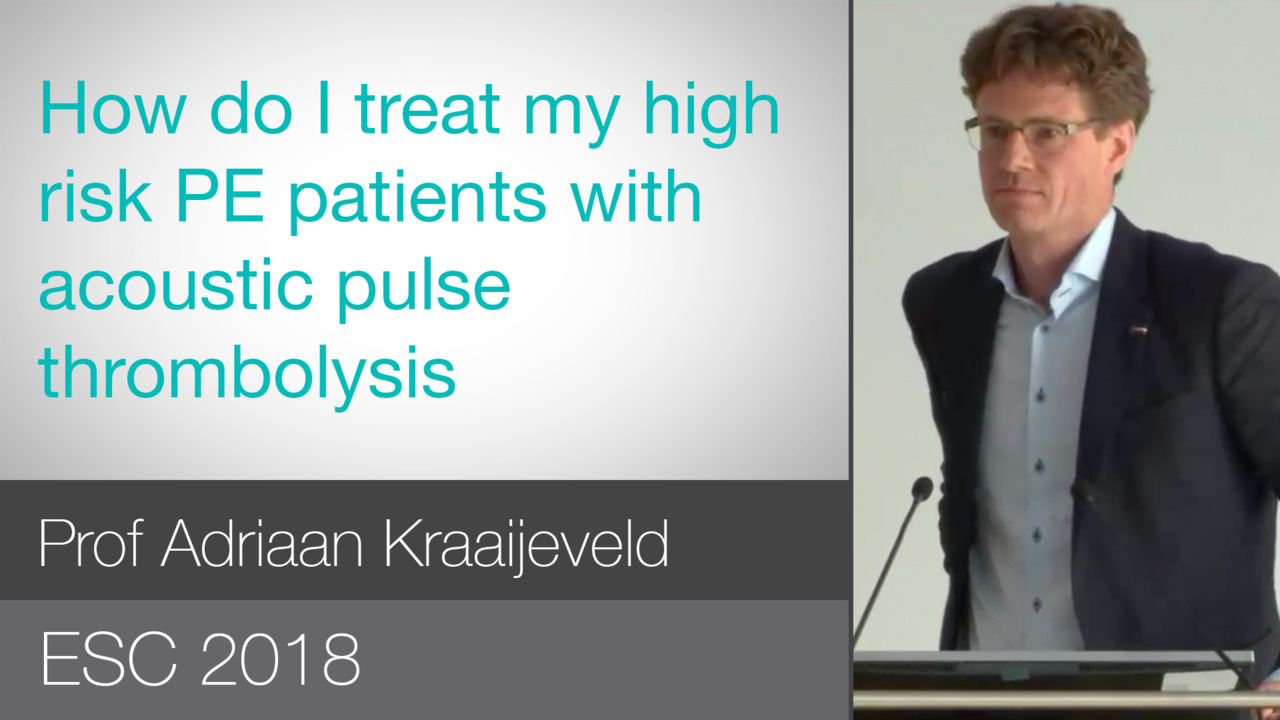 How do I treat my high risk PE patients with acoustic pulse thrombolysis

Prof Adriaan Kraaijeveld

ESC 2018